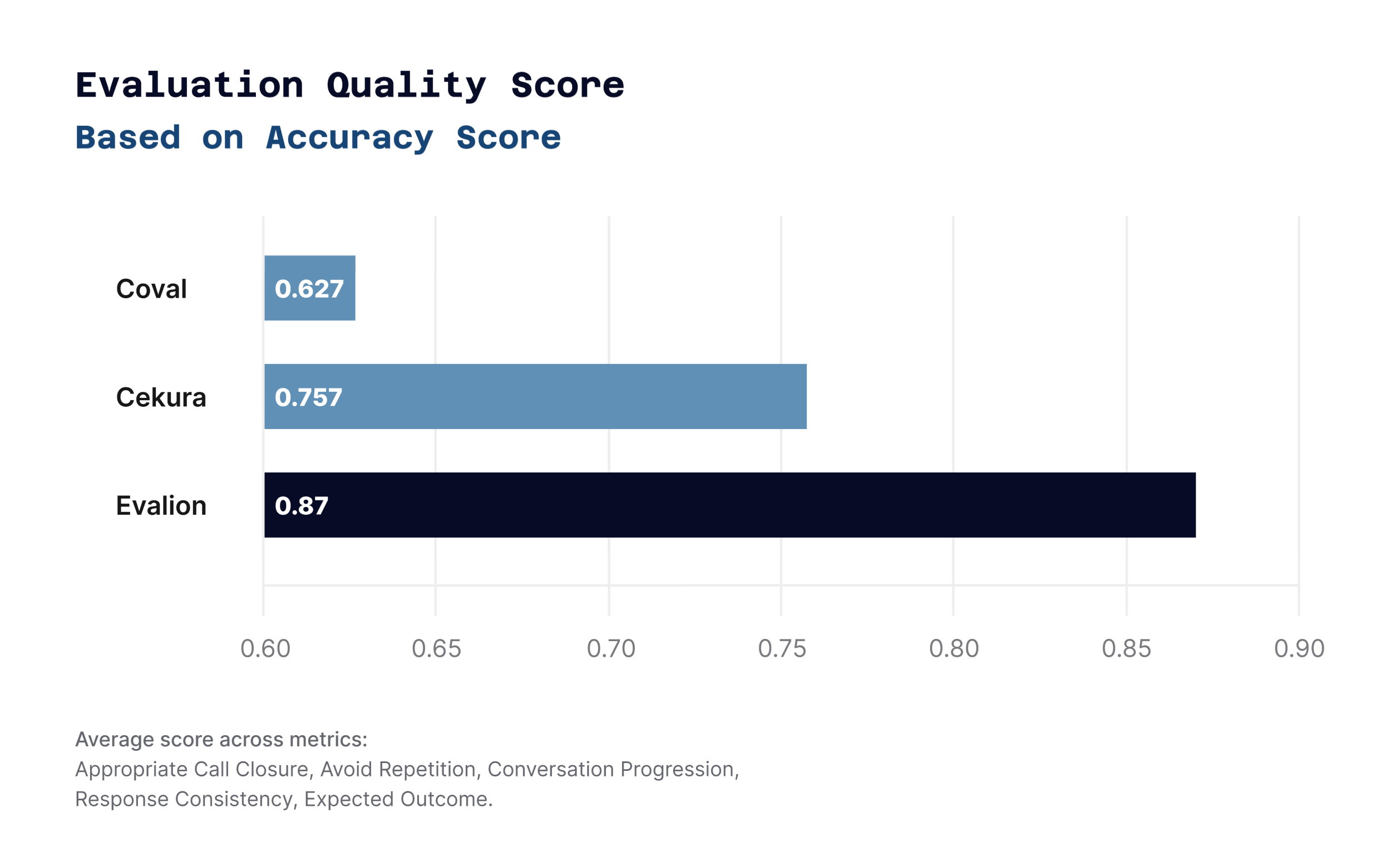 Evaluation Quality Score
Based on Accuracy Score

Coval 0.627
Cekura 0.757
Evalion 0.87

0.60 0.65 0.70 0.75 0.80 0.85 0.90

Average score across metrics:
Appropriate Call Closure, Avoid Repetition, Conversation Progression, Response Consistency, Expected Outcome.